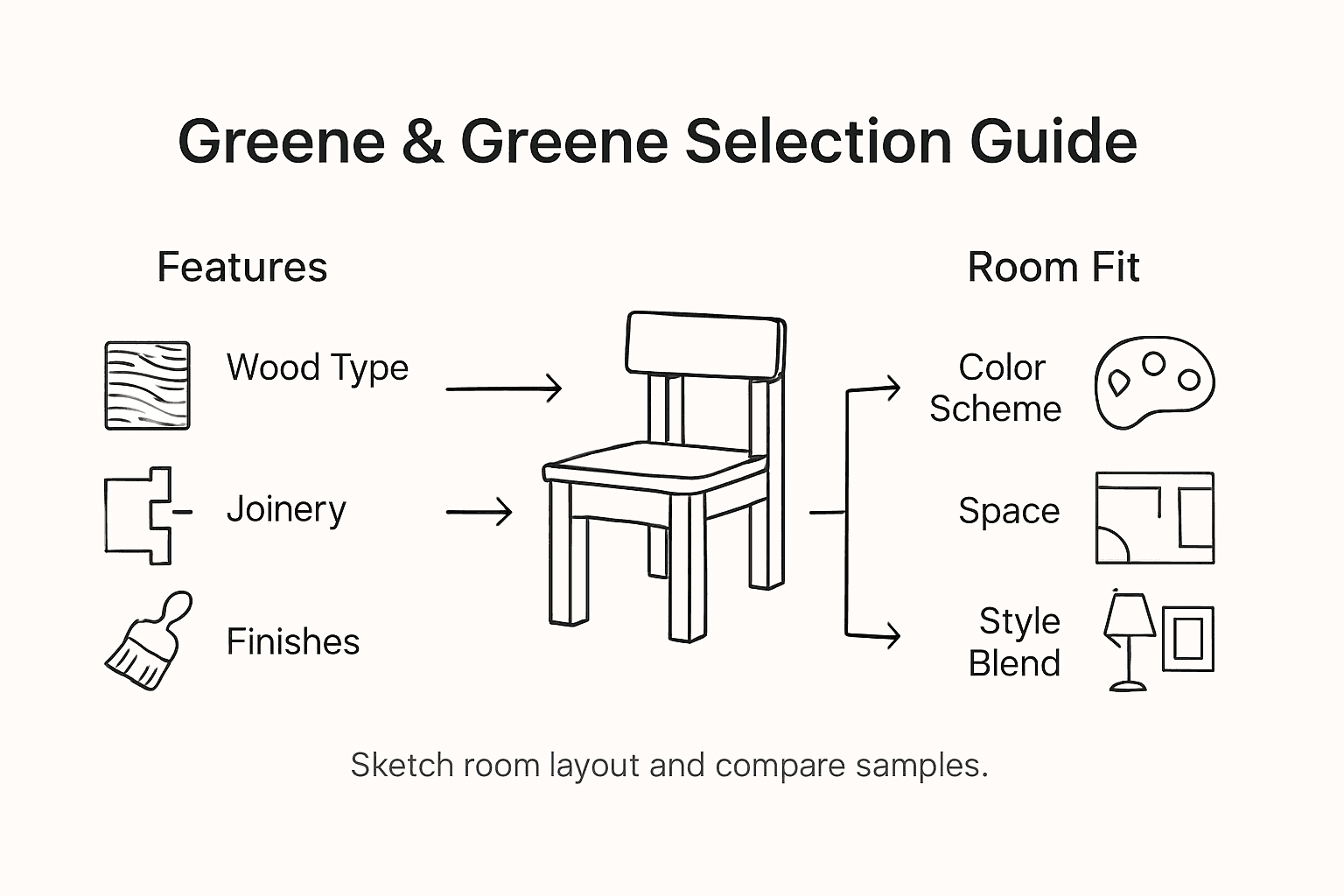 Greene & Greene Selection Guide

Features

Wood Type

Joinery

Finishes

Room Fit

Color Scheme

Space

Style Blend

Sketch room layout and compare samples.